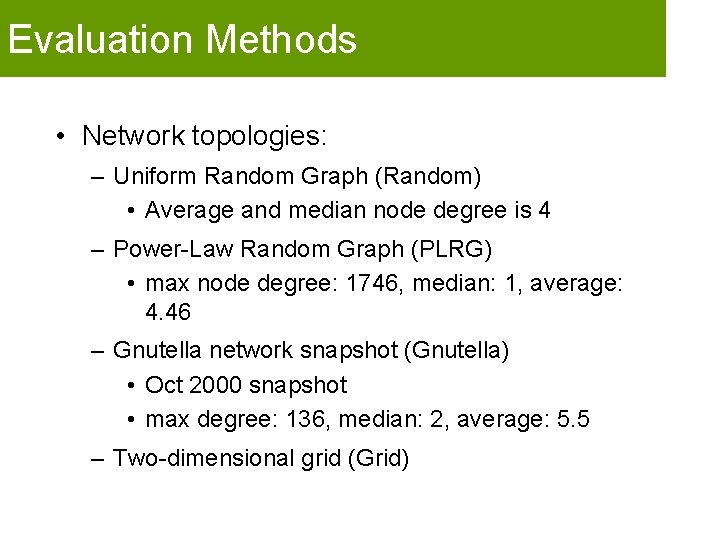 Evaluation Methods

• Network topologies:
– Uniform Random Graph (Random)
• Average and median node degree is 4
– Power-Law Random Graph (PLRG)
• max node degree: 1746, median: 1, average: 4.46
– Gnutella network snapshot (Gnutella)
• Oct 2000 snapshot
• max degree: 136, median: 2, average: 5.5
– Two-dimensional grid (Grid)